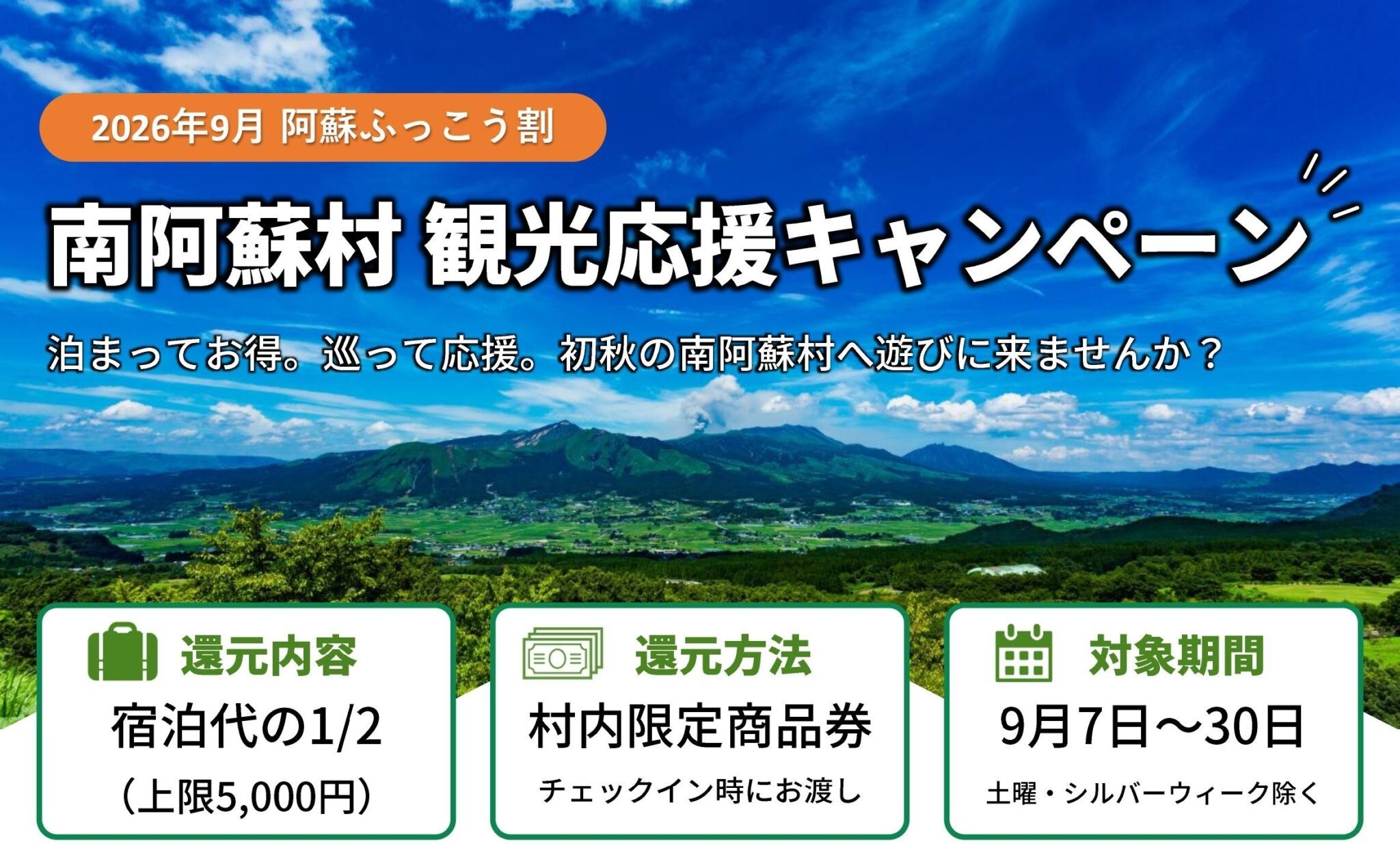 2026年9月 阿蘇ふっこう割

南阿蘇村 観光応援キャンペーン

泊まってお得。巡って応援。初秋の南阿蘇村へ遊びに来ませんか？

還元内容
宿泊代の1/2
（上限5,000円）

還元方法
村内限定商品券
チェックイン時にお渡し

対象期間
9月7日～30日
土曜・シルバーウィーク除く